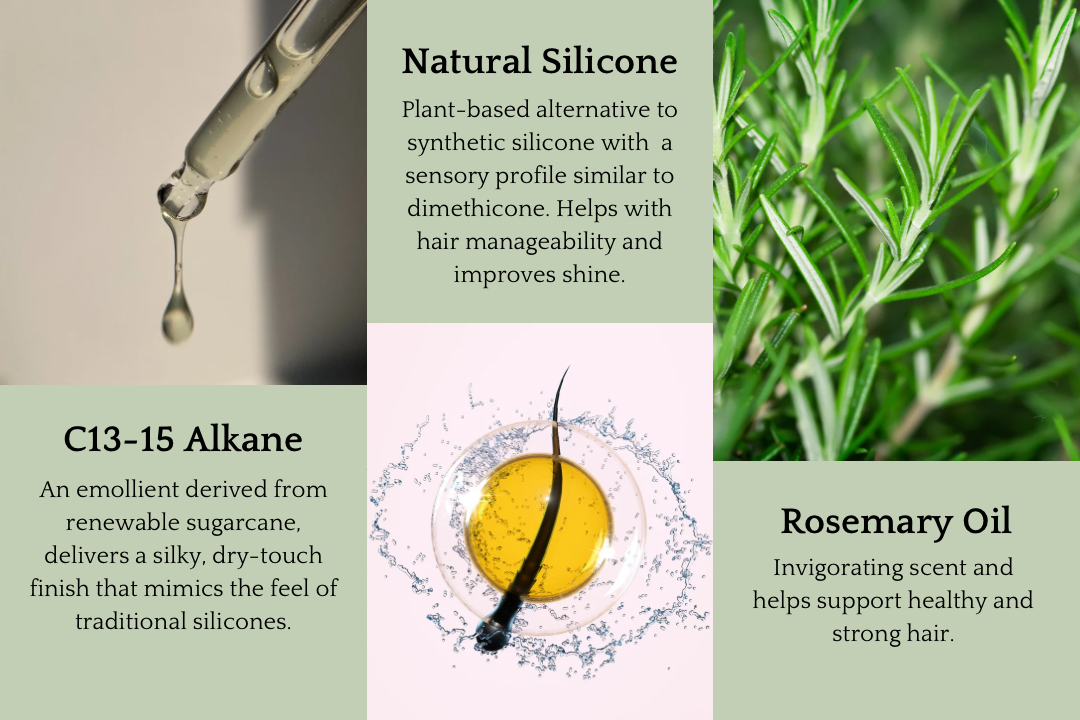 Natural Silicone

Plant-based alternative to synthetic silicone with a sensory profile similar to dimethicone. Helps with hair manageability and improves shine.

C13-15 Alkane

An emollient derived from renewable sugarcane, delivers a silky, dry-touch finish that mimics the feel of traditional silicones.

Rosemary Oil

Invigorating scent and helps support healthy and strong hair.